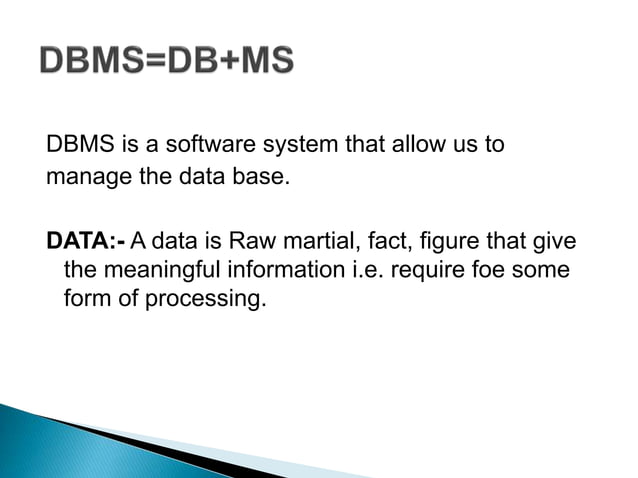 DBMS=DB+MS

DBMS is a software system that allow us to manage the data base.

DATA:- A data is Raw martial, fact, figure that give the meaningful information i.e. require foe some form of processing.